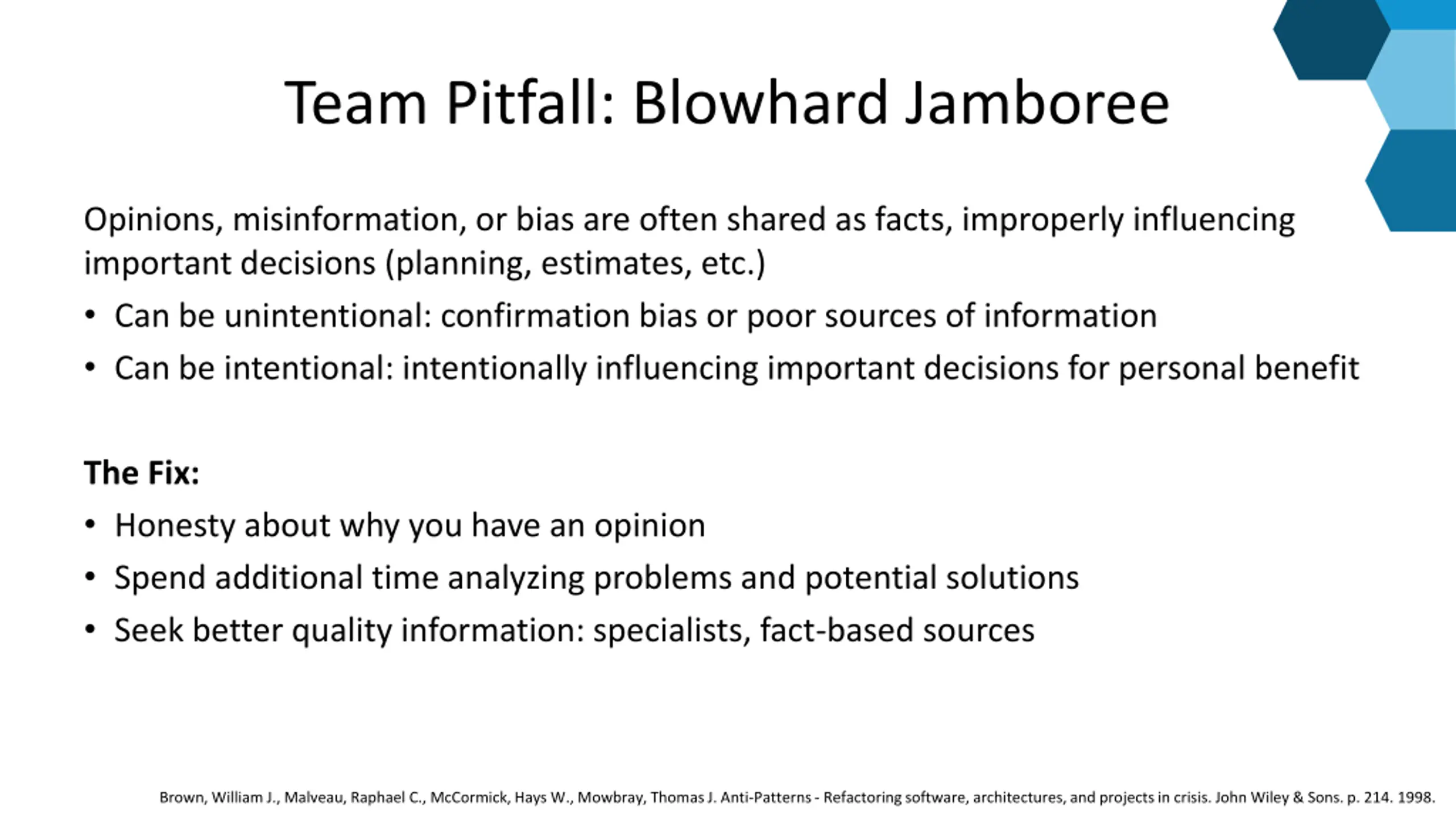 Team Pitfall: Blowhard Jamboree

Opinions, misinformation, or bias are often shared as facts, improperly influencing important decisions (planning, estimates, etc.)

• Can be unintentional: confirmation bias or poor sources of information
• Can be intentional: intentionally influencing important decisions for personal benefit

The Fix:

• Honesty about why you have an opinion
• Spend additional time analyzing problems and potential solutions
• Seek better quality information: specialists, fact-based sources

Brown, William J., Malveau, Raphael C., McCormick, Hays W., Mowbray, Thomas J. Anti-Patterns - Refactoring software, architectures, and projects in crisis. John Wiley & Sons. p. 214. 1998.